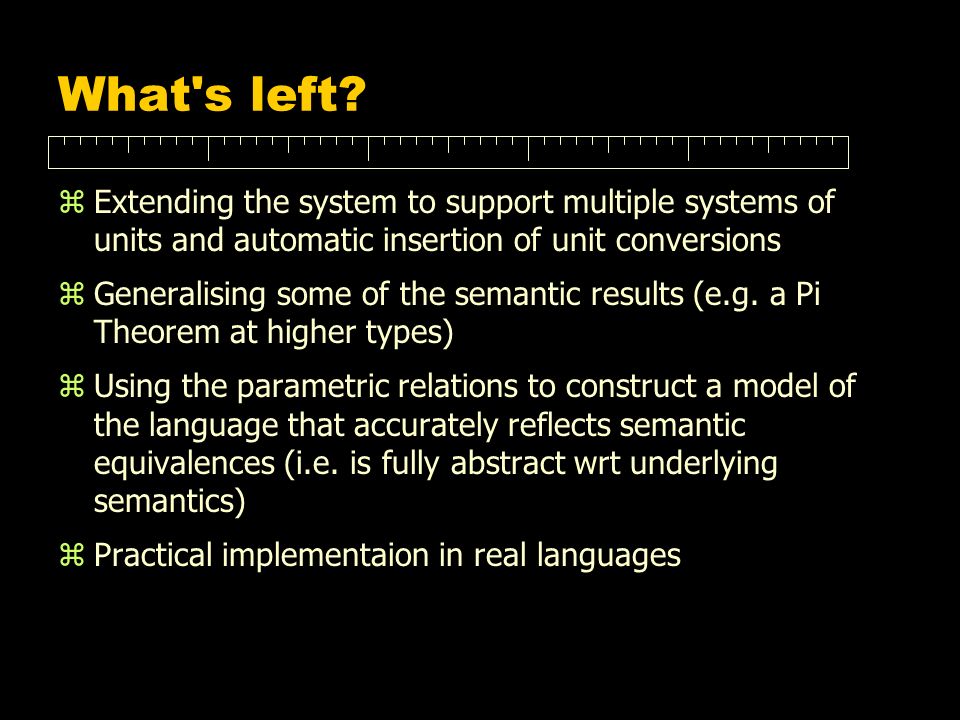 What's left?

⌘ Extending the system to support multiple systems of units and automatic insertion of unit conversions

⌘ Generalising some of the semantic results (e.g. a Pi Theorem at higher types)

⌘ Using the parametric relations to construct a model of the language that accurately reflects semantic equivalences (i.e. is fully abstract wrt underlying semantics)

⌘ Practical implementaion in real languages